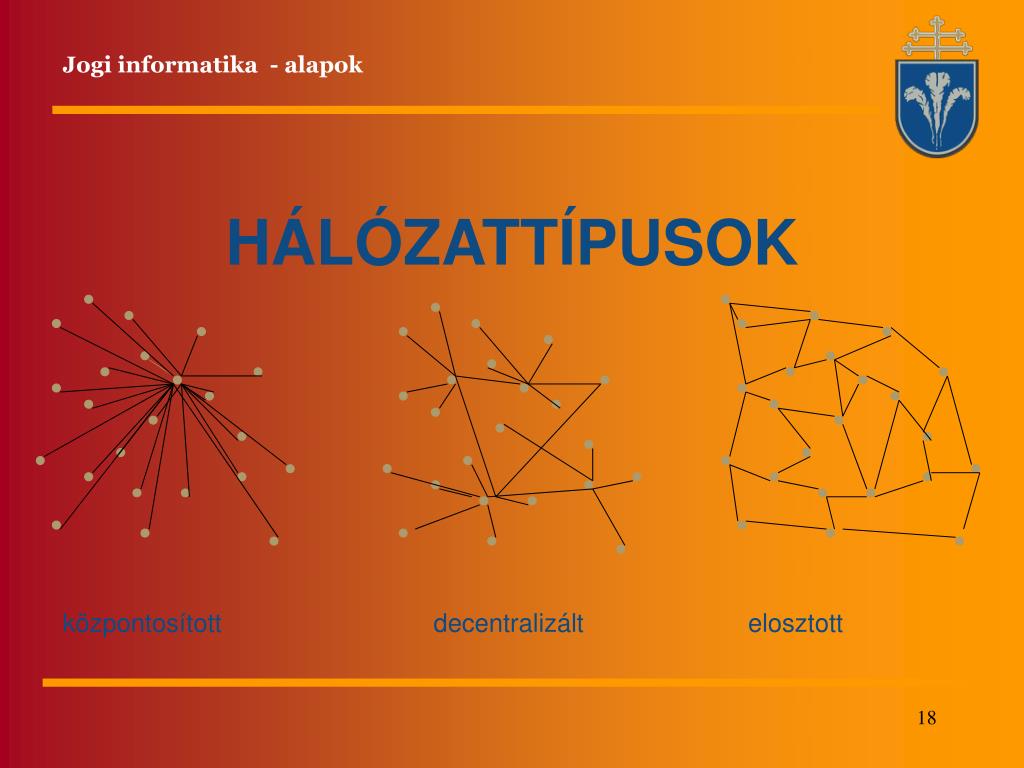 Jogi informatika - alapok

HÁLÓZATTÍPUSOK

központosított

decentralizált

elosztott

18